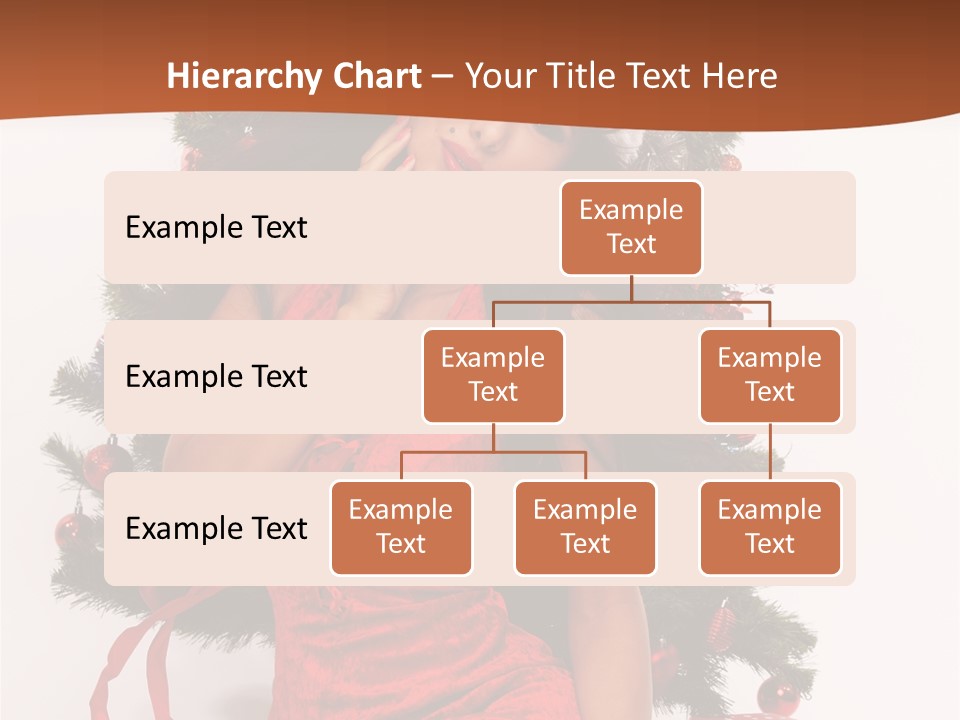 Hierarchy Chart – Your Title Text Here

Example Text

Example Text

Example Text

Example Text

Example Text

Example Text

Example Text

Example Text

Example Text